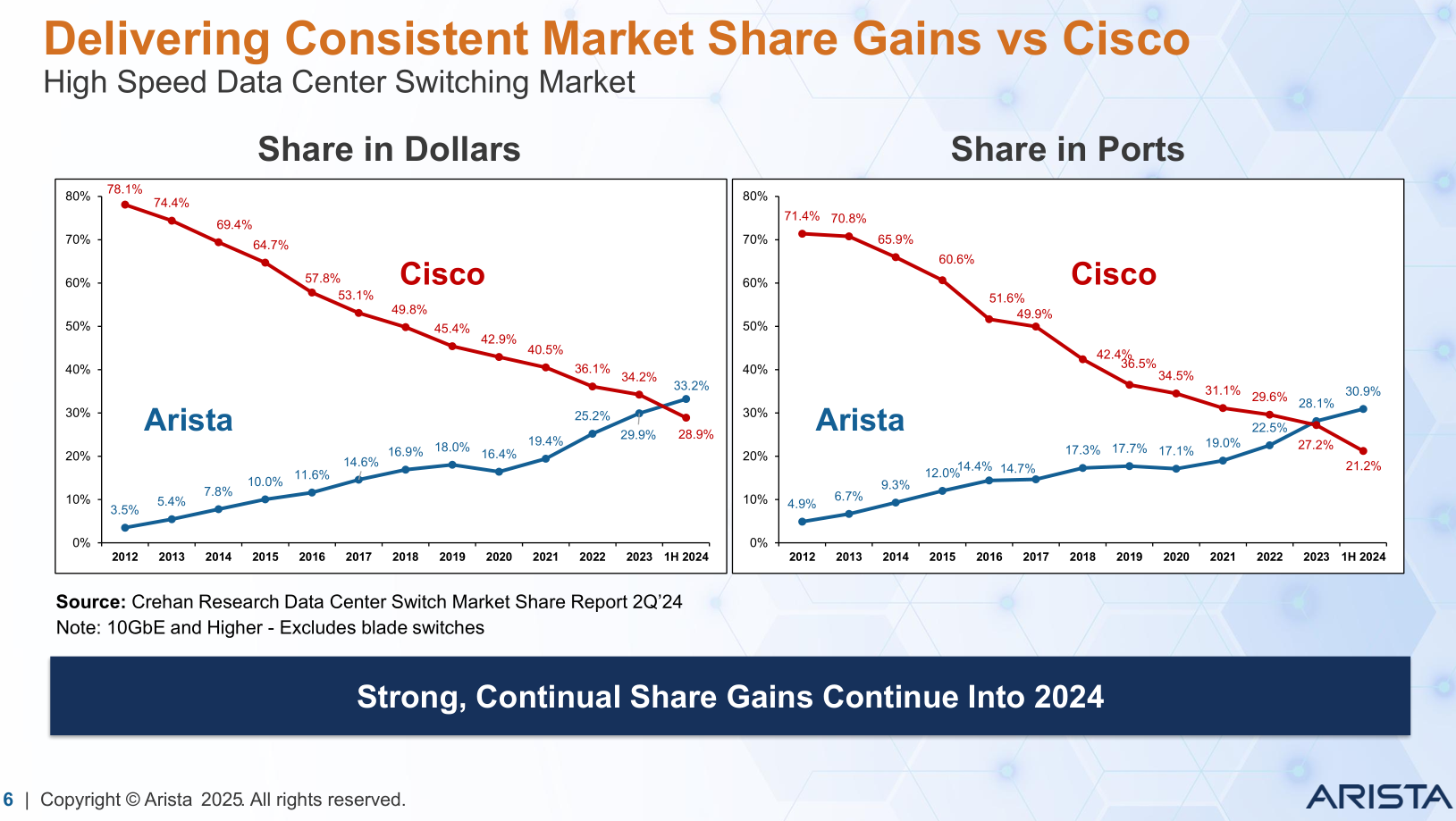 Delivering Consistent Market Share Gains vs Cisco
High Speed Data Center Switching Market

Share in Dollars

80%
70%
60%
50%
40%
30%
20%
10%
0%

Cisco
78.1% 74.4% 69.4% 64.7% 57.8% 53.1% 49.8% 45.4% 42.9% 40.5% 36.1% 34.2% 28.9%

Arista
3.5% 5.4% 7.8% 10.0% 11.6% 14.6% 16.9% 18.0% 16.4% 19.4% 25.2% 29.9% 33.2%

2012 2013 2014 2015 2016 2017 2018 2019 2020 2021 2022 2023 1H 2024

Share in Ports

80%
70%
60%
50%
40%
30%
20%
10%
0%

Cisco
71.4% 70.8% 65.9% 60.6% 51.6% 49.9% 42.4% 36.5% 34.5% 31.1% 29.6% 27.2% 21.2%

Arista
4.9% 6.7% 9.3% 12.0% 14.4% 14.7% 17.3% 17.7% 17.1% 19.0% 22.5% 28.1% 30.9%

2012 2013 2014 2015 2016 2017 2018 2019 2020 2021 2022 2023 1H 2024

Source: Crehan Research Data Center Switch Market Share Report 2Q'24
Note: 10GbE and Higher - Excludes blade switches

Strong, Continual Share Gains Continue Into 2024

6 | Copyright © Arista 2025. All rights reserved.

ARISTA